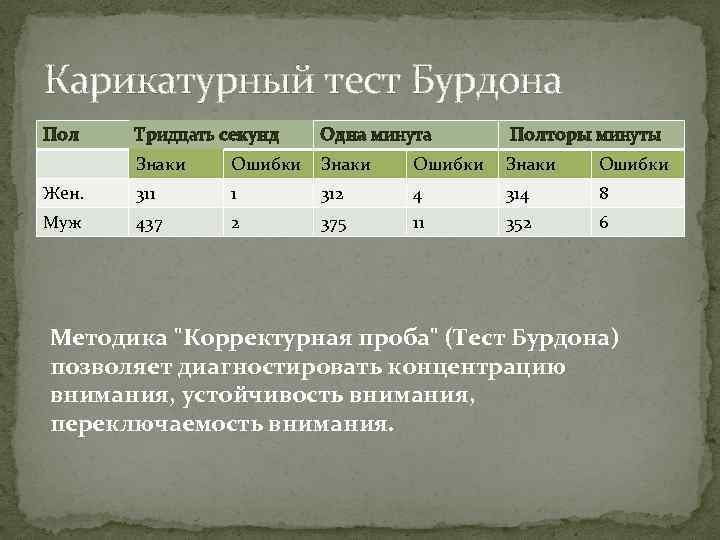 Карикатурный тест Бурдона

| Пол | Тридцать секунд | | Одна минута | | Полторы минуты | |
|---|---|---|---|---|---|---|
| | Знаки | Ошибки | Знаки | Ошибки | Знаки | Ошибки |
| Жен. | 311 | 1 | 312 | 4 | 314 | 8 |
| Муж | 437 | 2 | 375 | 11 | 352 | 6 |

Методика "Корректурная проба" (Тест Бурдона) позволяет диагностировать концентрацию внимания, устойчивость внимания, переключаемость внимания.